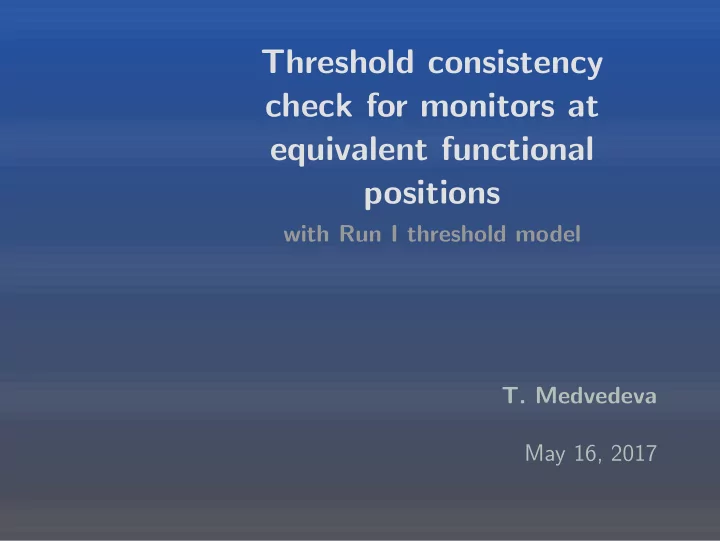 Threshold consistency check for monitors at equivalent functional positions

with Run I threshold model

T. Medvedeva

May 16, 2017